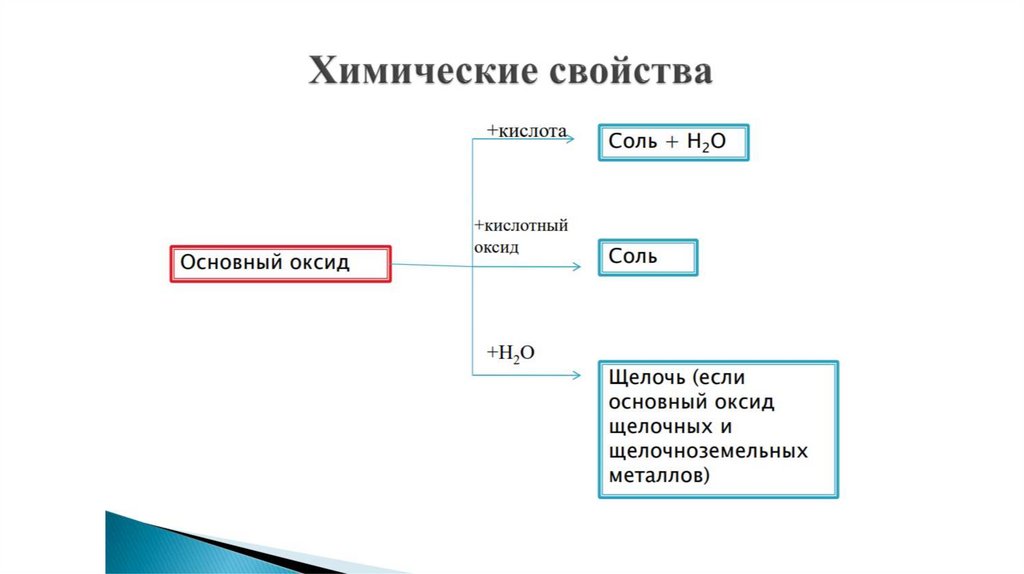 Химические свойства

Основный оксид

+кислота

Соль + $H_2O$

+кислотный оксид

Соль

+$H_2O$

Щелочь (если основный оксид щелочных и щелочноземельных металлов)